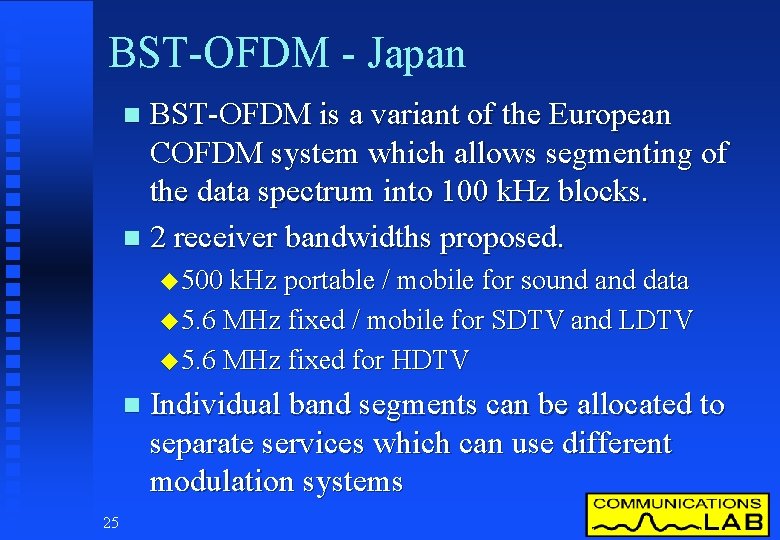 BST-OFDM - Japan

- BST-OFDM is a variant of the European COFDM system which allows segmenting of the data spectrum into 100 kHz blocks.
- 2 receiver bandwidths proposed.
  - 500 kHz portable / mobile for sound and data
  - 5.6 MHz fixed / mobile for SDTV and LDTV
  - 5.6 MHz fixed for HDTV
- Individual band segments can be allocated to separate services which can use different modulation systems

25

COMMUNICATIONS LAB